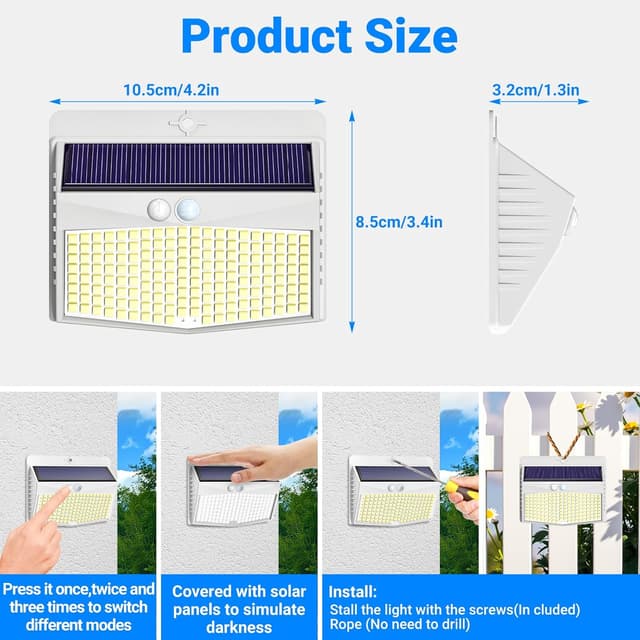 Product Size

10.5cm/4.2in

3.2cm/1.3in

8.5cm/3.4in

Press it once,twice and three times to switch different modes

Covered with solar panels to simulate darkness

Install:
Stall the light with the screws(In cluded)
Rope (No need to drill)